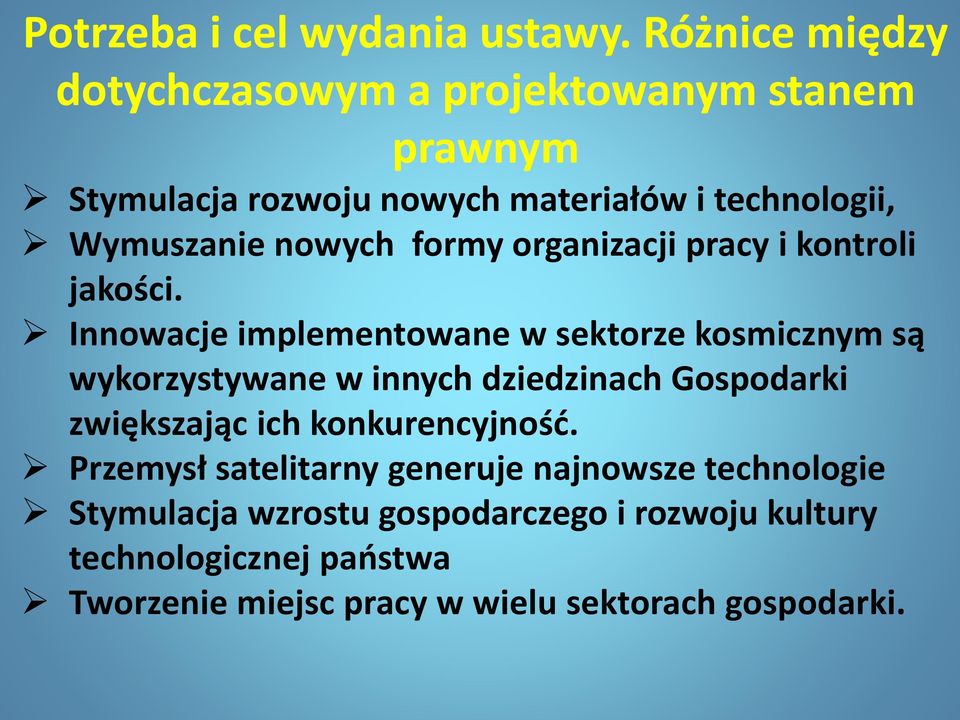 Potrzeba i cel wydania ustawy. Różnice między dotychczasowym a projektowanym stanem prawnym

➢ Stymulacja rozwoju nowych materiałów i technologii,
➢ Wymuszanie nowych formy organizacji pracy i kontroli jakości.
➢ Innowacje implementowane w sektorze kosmicznym są wykorzystywane w innych dziedzinach Gospodarki zwiększając ich konkurencyjność.
➢ Przemysł satelitarny generuje najnowsze technologie
➢ Stymulacja wzrostu gospodarczego i rozwoju kultury technologicznej państwa
➢ Tworzenie miejsc pracy w wielu sektorach gospodarki.